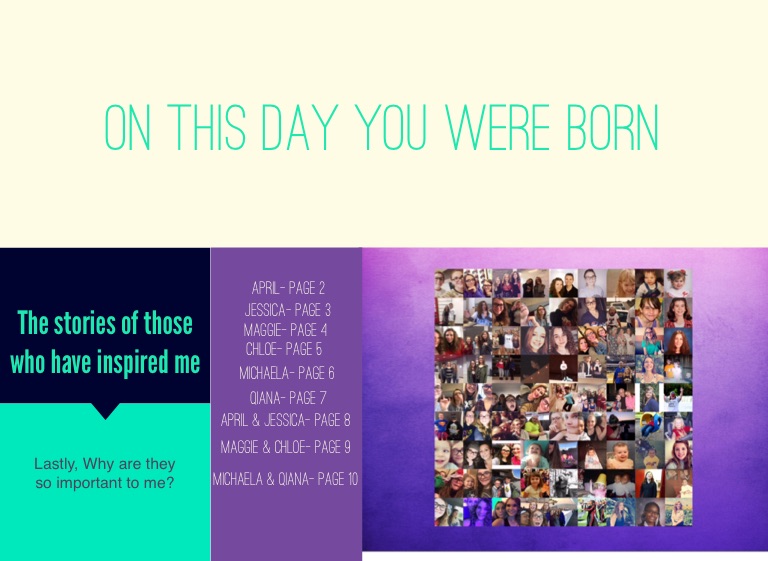 ON THIS DAY YOU WERE BORN

The stories of those who have inspired me

Lastly, Why are they so important to me?

APRIL- PAGE 2
JESSICA- PAGE 3
MAGGIE- PAGE 4
CHLOE- PAGE 5
MICHAELA- PAGE 6
QIANA- PAGE 7
APRIL & JESSICA- PAGE 8
MAGGIE & CHLOE- PAGE 9
MICHAELA & QIANA- PAGE 10